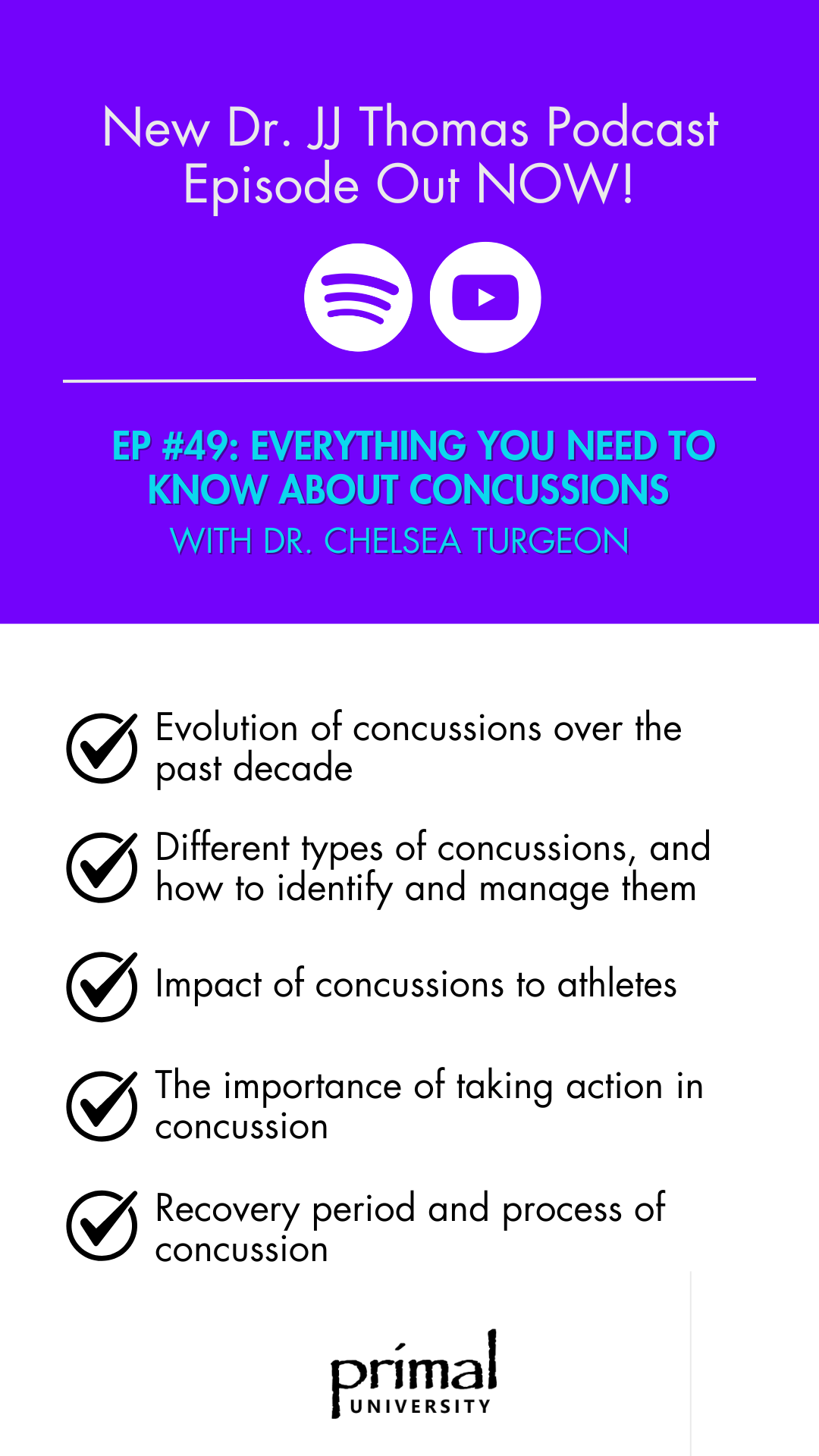 New Dr. JJ Thomas Podcast Episode Out NOW!

EP #49: EVERYTHING YOU NEED TO KNOW ABOUT CONCUSSIONS
WITH DR. CHELSEA TURGEON

Evolution of concussions over the past decade

Different types of concussions, and how to identify and manage them

Impact of concussions to athletes

The importance of taking action in concussion

Recovery period and process of concussion

primal
UNIVERSITY